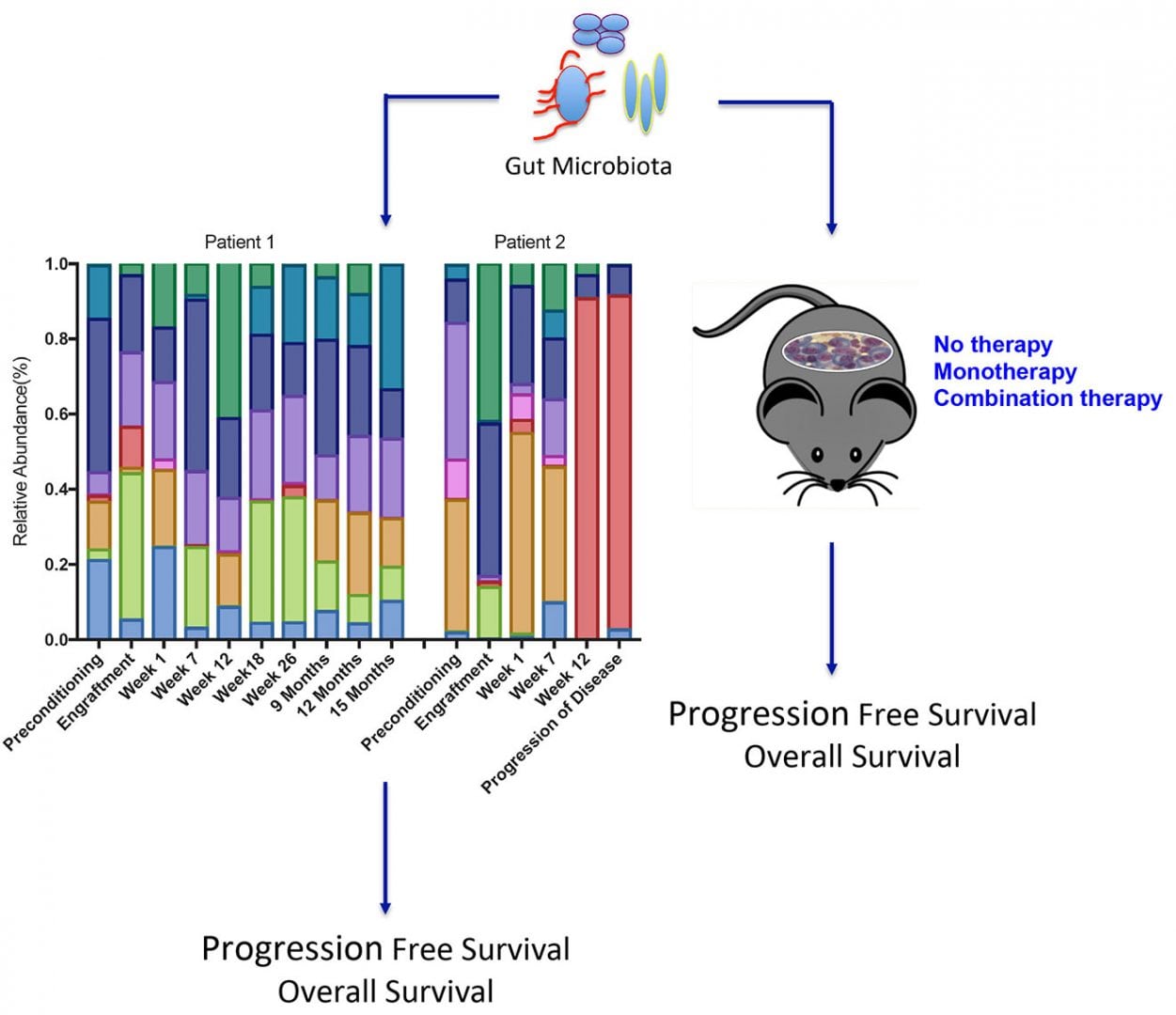 Gut Microbiota

Patient 1

Patient 2

Relative Abundance(%)

1.0
0.8
0.6
0.4
0.2
0.0

Preconditioning
Engraftment
Week 1
Week 7
Week 12
Week18
Week 26
9 Months
12 Months
15 Months

Preconditioning
Engraftment
Week 1
Week 7
Week 12
Progression of Disease

No therapy
Monotherapy
Combination therapy

Progression Free Survival
Overall Survival

Progression Free Survival
Overall Survival